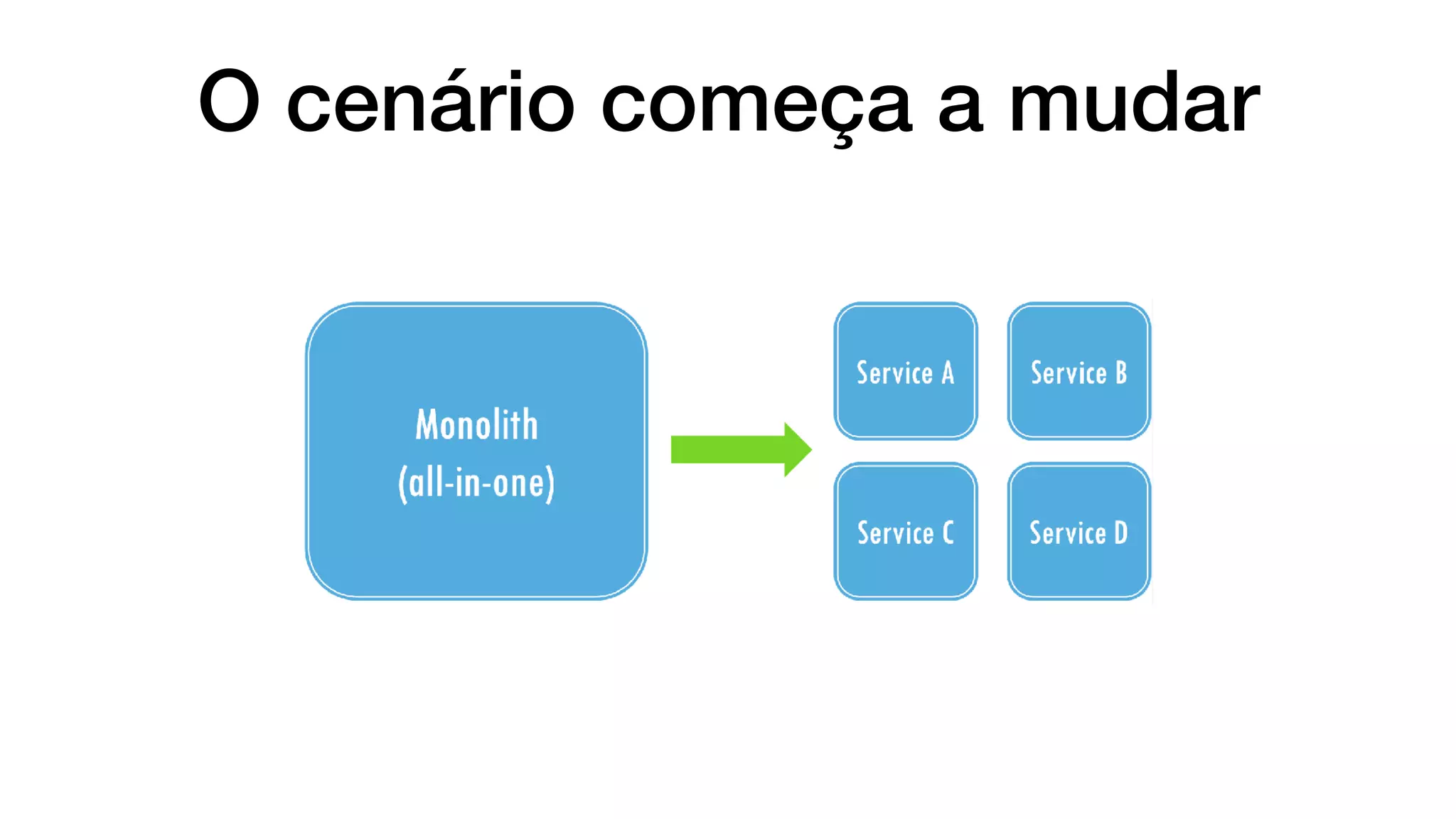 O cenário começa a mudar

Monolith
(all-in-one)

Service A

Service B

Service C

Service D